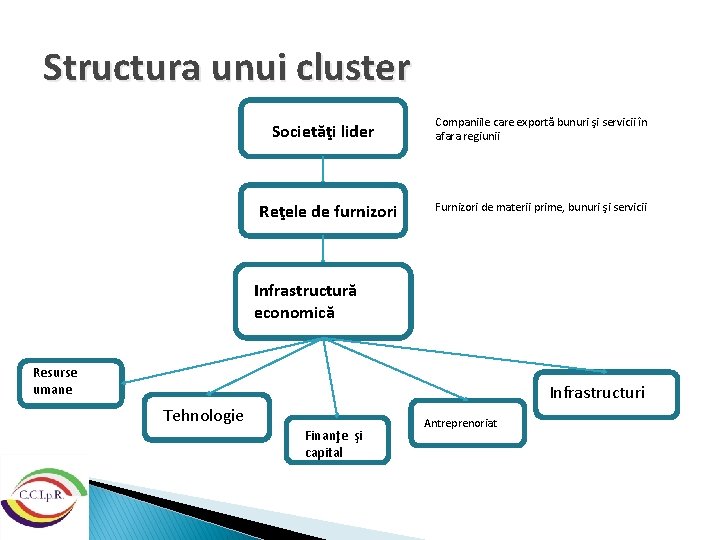 Structura unui cluster

Societăţi lider

Companiile care exportă bunuri şi servicii în afara regiunii

Reţele de furnizori

Furnizori de materii prime, bunuri şi servicii

Infrastructură economică

Resurse umane

Tehnologie

Finanţe şi capital

Antreprenoriat

Infrastructuri

C.C.I.p.R.